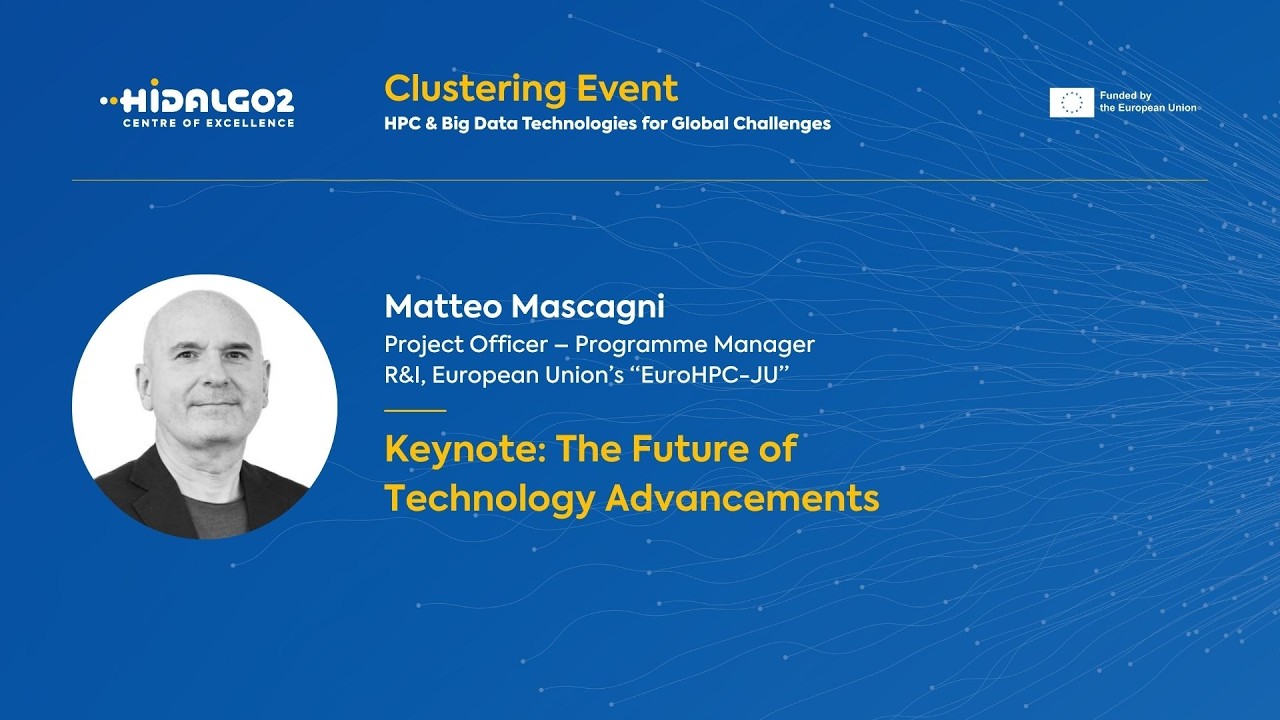 HIDALGO2
CENTRE OF EXCELLENCE

Clustering Event
HPC & Big Data Technologies for Global Challenges

Funded by the European Union

Matteo Mascagni
Project Officer – Programme Manager
R&I, European Union's "EuroHPC-JU"

Keynote: The Future of Technology Advancements